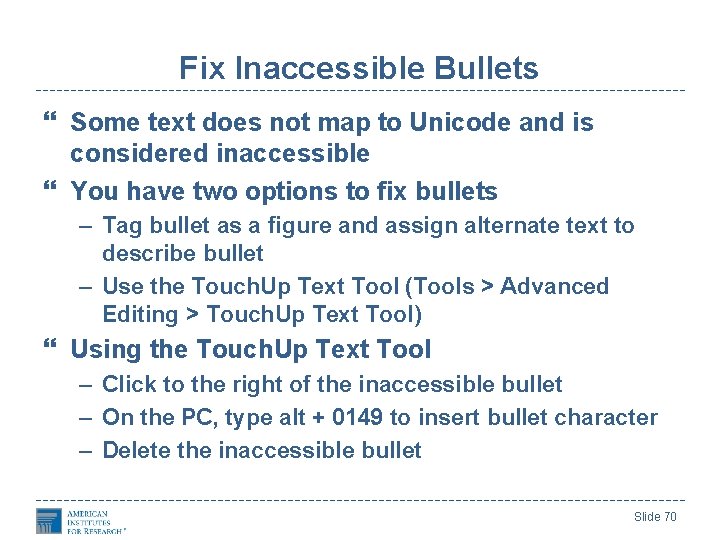 Fix Inaccessible Bullets

“ Some text does not map to Unicode and is considered inaccessible

“ You have two options to fix bullets

– Tag bullet as a figure and assign alternate text to describe bullet

– Use the TouchUp Text Tool (Tools > Advanced Editing > TouchUp Text Tool)

“ Using the TouchUp Text Tool

– Click to the right of the inaccessible bullet

– On the PC, type alt + 0149 to insert bullet character

– Delete the inaccessible bullet

AMERICAN INSTITUTES FOR RESEARCH®

Slide 70